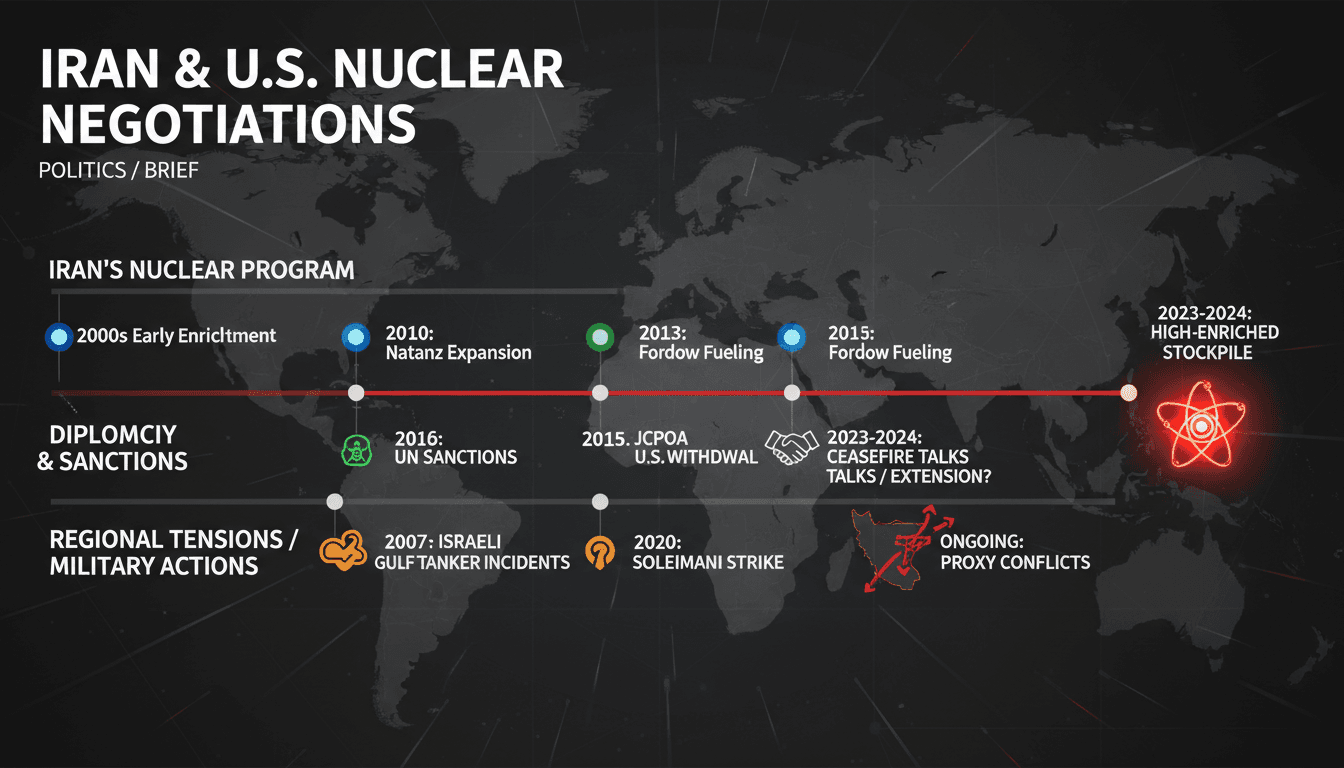 IRAN & U.S. NUCLEAR NEGOTIATIONS

POLITICS / BRIEF

IRAN'S NUCLEAR PROGRAM

2000s Early Enricltment

2010: Natanz Expansion

2013: Fordow Fueling

2015: Fordow Fueling

2023-2024: HIGH-ENRICHED STOCKPILE

DIPLOMCIY & SANCTIONS

2016: UN SANCTIONS

2015. JCPOA U.S. WITHDWAL

2023-2024: CEASEFIRE TALKS TALKS / EXTENSION?

REGIONAL TENSIONS / MILITARY ACTIONS

2007: ISRAELI GULF TANKER INCIDENTS

2020: SOLEIMANI STRIKE

ONGOING: PROXY CONFLICTS